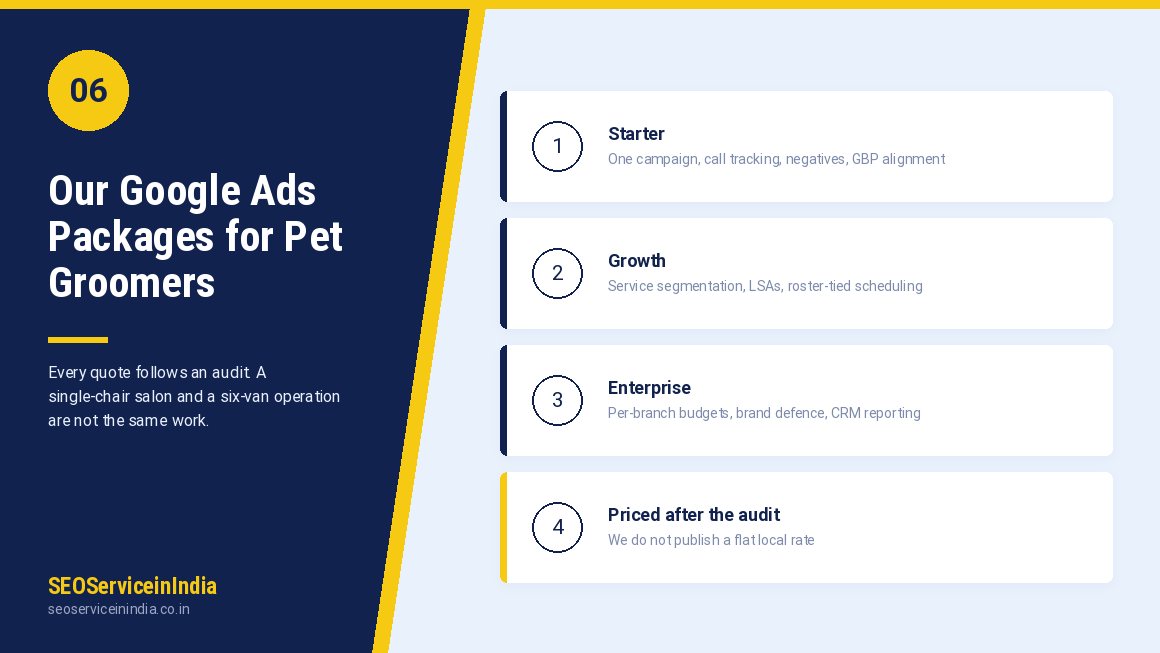 06

Our Google Ads Packages for Pet Groomers

Every quote follows an audit. A single-chair salon and a six-van operation are not the same work.

SEOServiceinIndia
seoserviceinindia.co.in

1
Starter
One campaign, call tracking, negatives, GBP alignment

2
Growth
Service segmentation, LSAs, roster-tied scheduling

3
Enterprise
Per-branch budgets, brand defence, CRM reporting

4
Priced after the audit
We do not publish a flat local rate